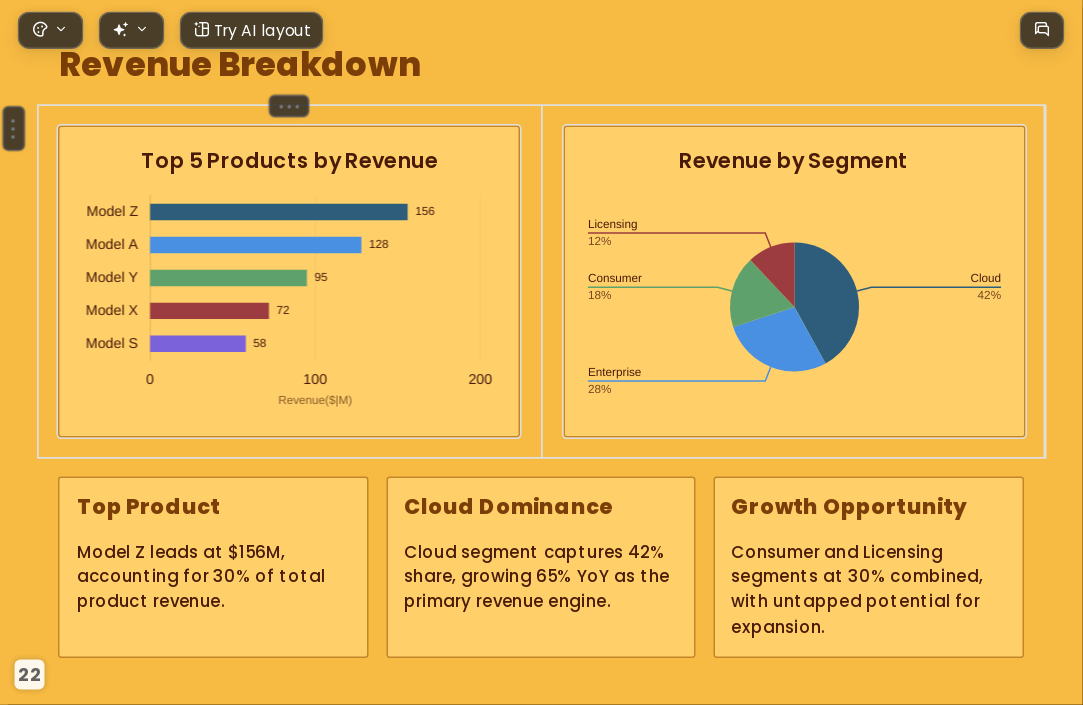 Try AI layout

Revenue Breakdown

Top 5 Products by Revenue

Model Z 156
Model A 128
Model Y 95
Model X 72
Model S 58

0 100 200
Revenue($|M)

Revenue by Segment

Licensing 12%
Consumer 18%
Enterprise 28%
Cloud 42%

Top Product

Model Z leads at $156M, accounting for 30% of total product revenue.

Cloud Dominance

Cloud segment captures 42% share, growing 65% YoY as the primary revenue engine.

Growth Opportunity

Consumer and Licensing segments at 30% combined, with untapped potential for expansion.

22